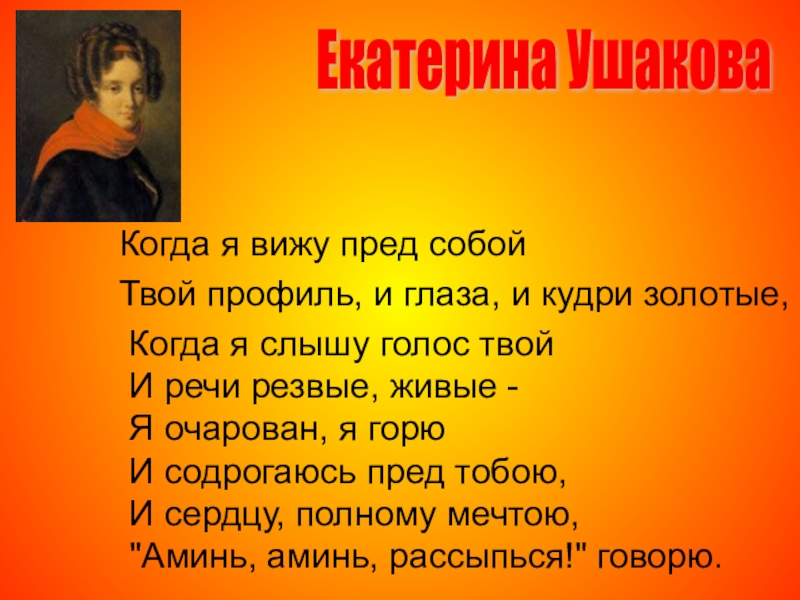 Екатерина Ушакова

Когда я вижу пред собой
Твой профиль, и глаза, и кудри золотые,

Когда я слышу голос твой
И речи резвые, живые -
Я очарован, я горю
И содрогаюсь пред тобою,
И сердцу, полному мечтою,
"Аминь, аминь, рассыпься!" говорю.